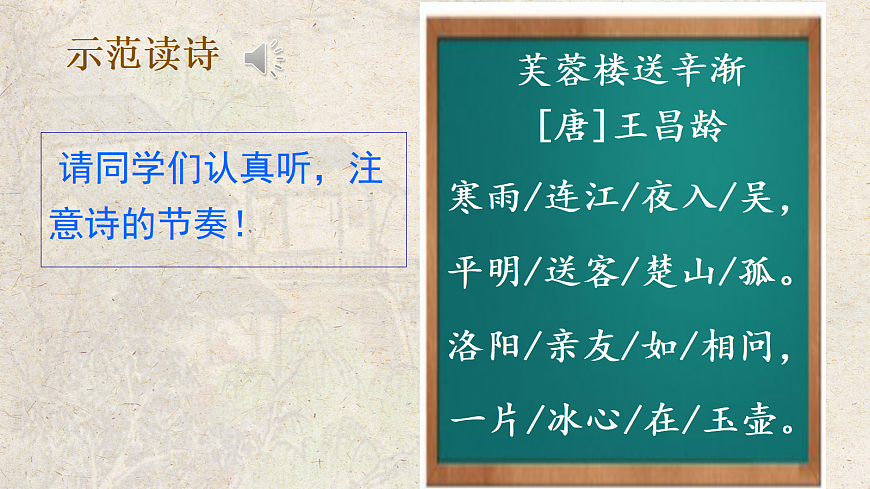 示范读诗

请同学们认真听，注意诗的节奏！

芙蓉楼送辛渐
[唐]王昌龄

寒雨/连江/夜入/吴，
平明/送客/楚山/孤。
洛阳/亲友/如/相问，
一片/冰心/在/玉壶。